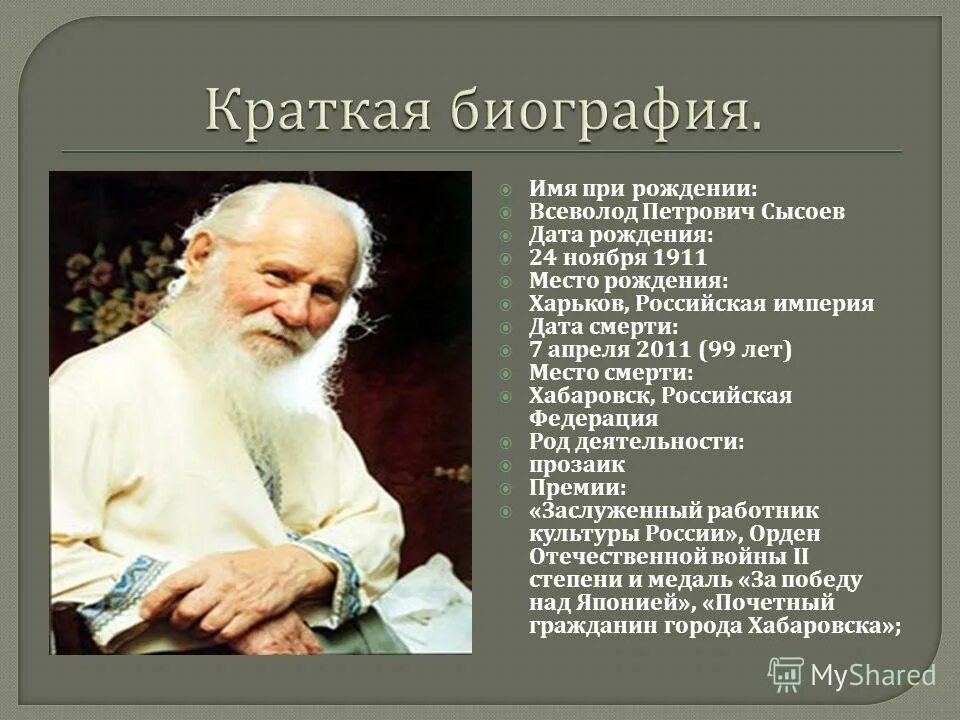 Краткая биография.

Имя при рождении:
Всеволод Петрович Сысоев
Дата рождения:
24 ноября 1911
Место рождения:
Харьков, Российская империя
Дата смерти:
7 апреля 2011 (99 лет)
Место смерти:
Хабаровск, Российская Федерация
Род деятельности:
прозаик
Премии:
«Заслуженный работник культуры России», Орден Отечественной войны II степени и медаль «За победу над Японией», «Почетный гражданин города Хабаровска»;

MyShared